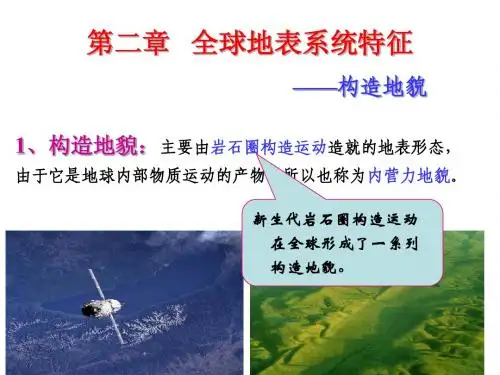 第二章　全球地表系统特征

——构造地貌

1、构造地貌：主要由岩石圈构造运动造就的地表形态，由于它是地球内部物质运动的产物，所以也称为内营力地貌。

新生代岩石圈构造运动在全球形成了一系列构造地貌。